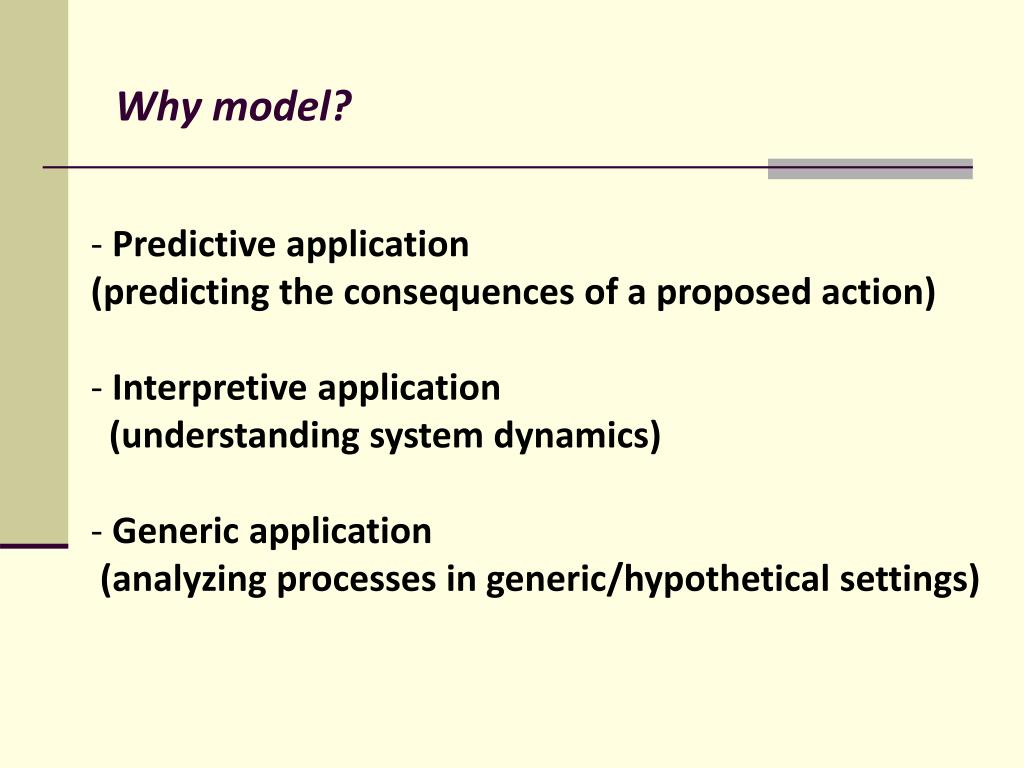 Why model?

- Predictive application
(predicting the consequences of a proposed action)

- Interpretive application
(understanding system dynamics)

- Generic application
(analyzing processes in generic/hypothetical settings)